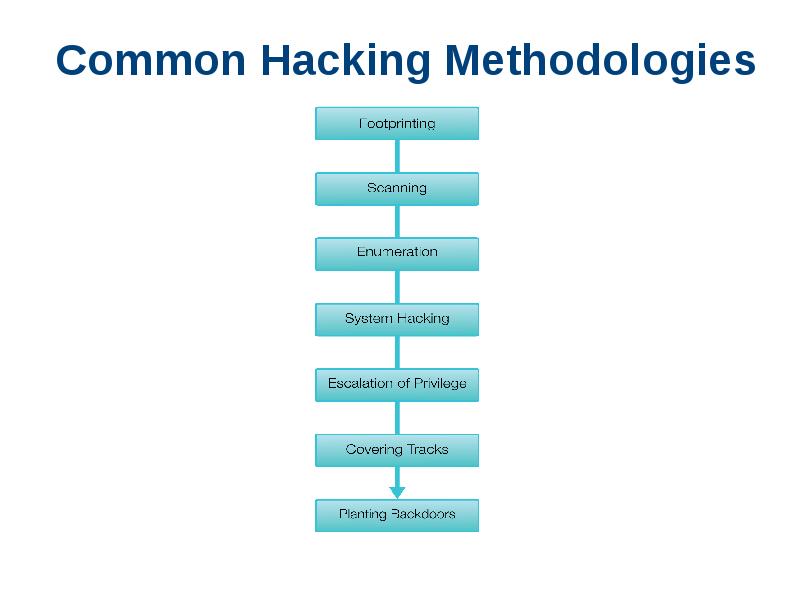 Common Hacking Methodologies

Footprinting

Scanning

Enumeration

System Hacking

Escalation of Privilege

Covering Tracks

Planting Backdoors